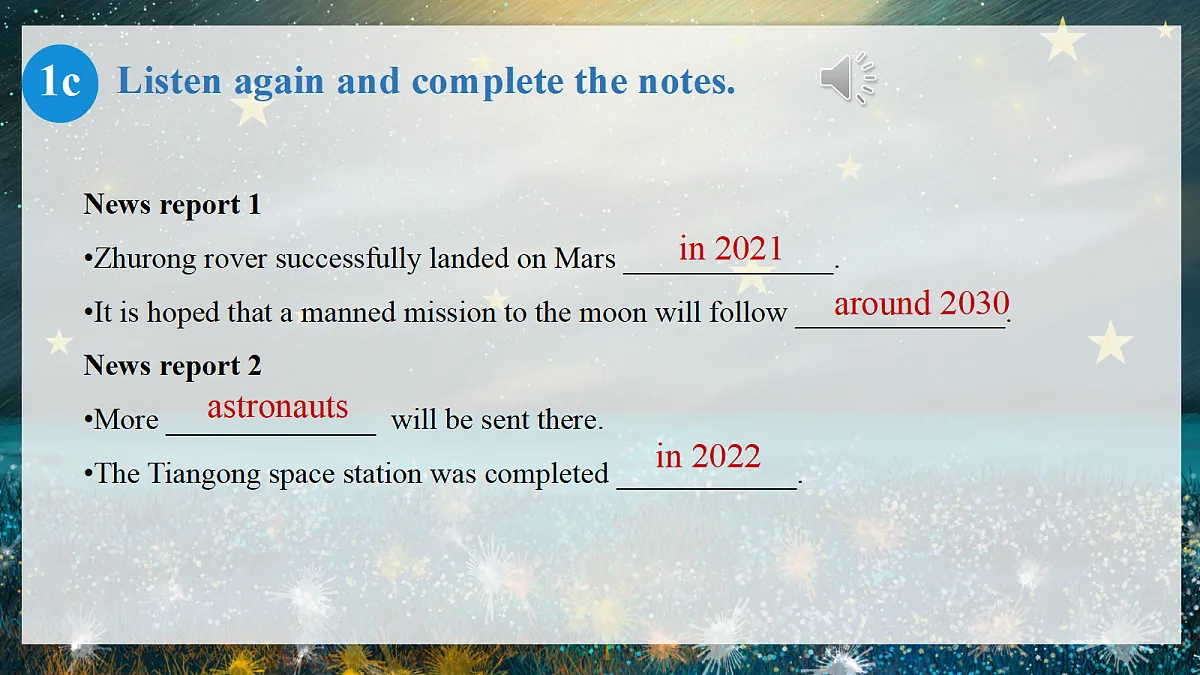 1c Listen again and complete the notes.

News report 1

•Zhurong rover successfully landed on Mars in 2021.

•It is hoped that a manned mission to the moon will follow around 2030.

News report 2

•More astronauts will be sent there.

•The Tiangong space station was completed in 2022.